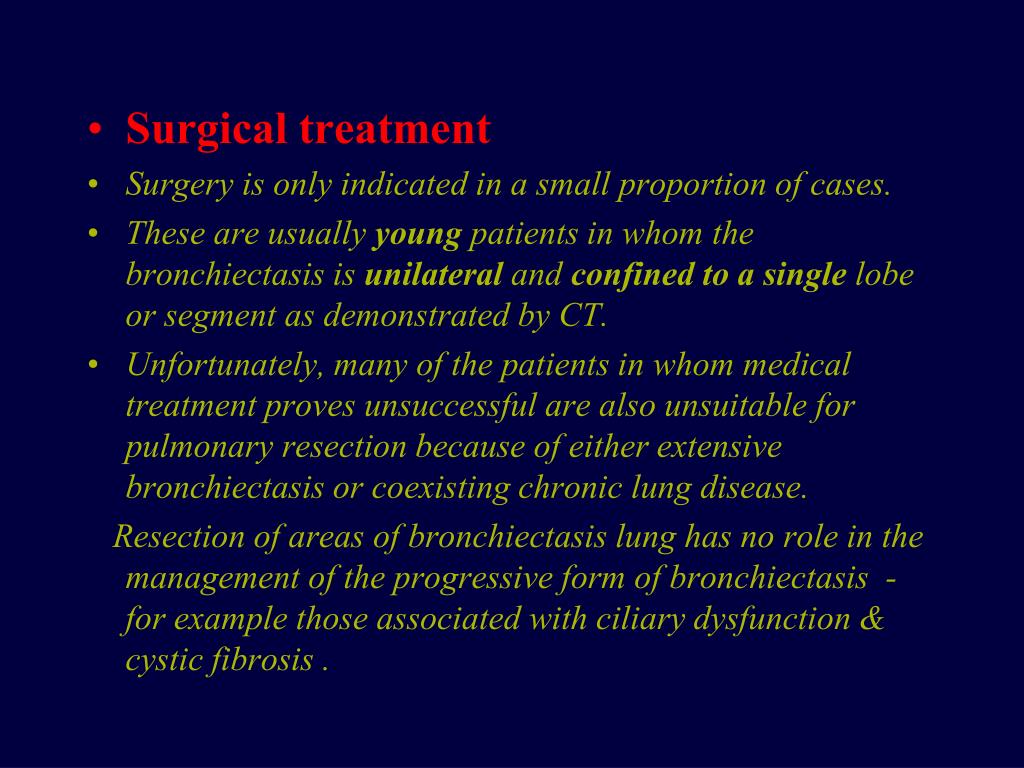 • Surgical treatment
• Surgery is only indicated in a small proportion of cases.
• These are usually young patients in whom the bronchiectasis is unilateral and confined to a single lobe or segment as demonstrated by CT.
• Unfortunately, many of the patients in whom medical treatment proves unsuccessful are also unsuitable for pulmonary resection because of either extensive bronchiectasis or coexisting chronic lung disease.

Resection of areas of bronchiectasis lung has no role in the management of the progressive form of bronchiectasis - for example those associated with ciliary dysfunction & cystic fibrosis .